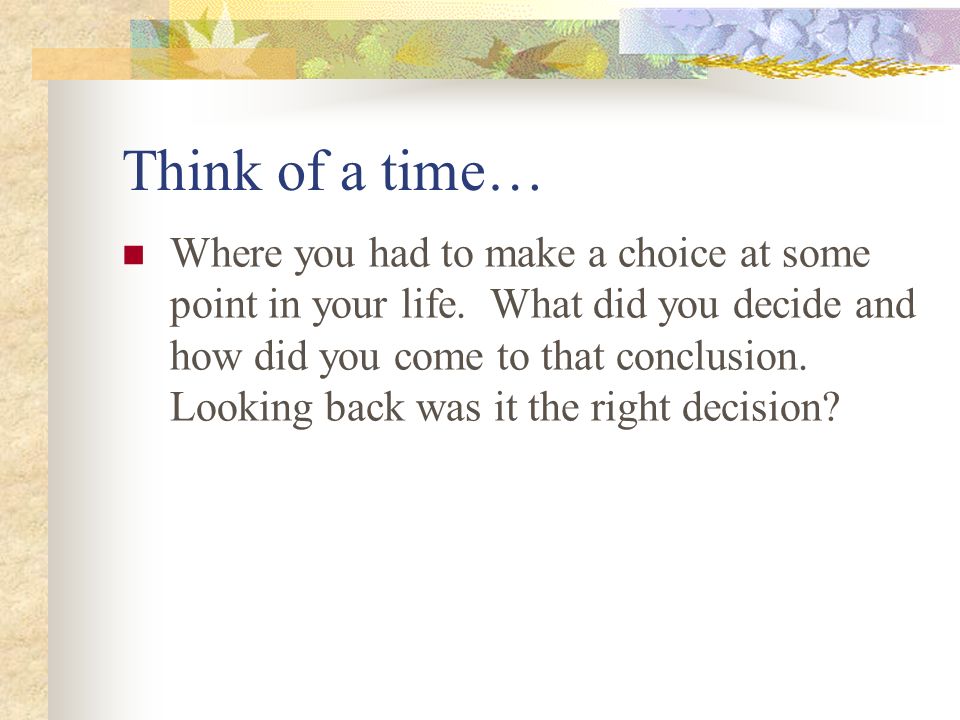 Think of a time…

Where you had to make a choice at some point in your life. What did you decide and how did you come to that conclusion. Looking back was it the right decision?